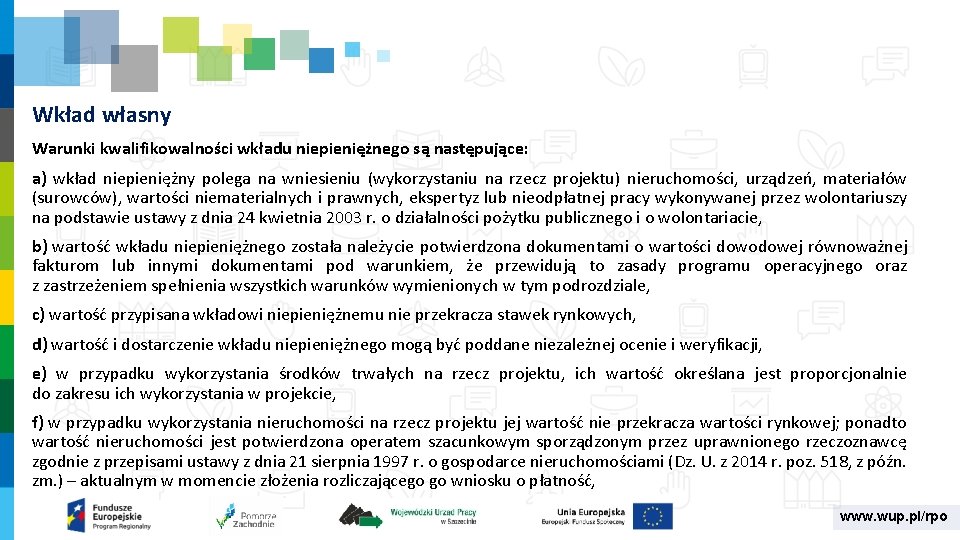 Wkład własny

Warunki kwalifikowalności wkładu niepieniężnego są następujące:

a) wkład niepieniężny polega na wniesieniu (wykorzystaniu na rzecz projektu) nieruchomości, urządzeń, materiałów (surowców), wartości niematerialnych i prawnych, ekspertyz lub nieodpłatnej pracy wykonywanej przez wolontariuszy na podstawie ustawy z dnia 24 kwietnia 2003 r. o działalności pożytku publicznego i o wolontariacie,

b) wartość wkładu niepieniężnego została należycie potwierdzona dokumentami o wartości dowodowej równoważnej fakturom lub innymi dokumentami pod warunkiem, że przewidują to zasady programu operacyjnego oraz z zastrzeżeniem spełnienia wszystkich warunków wymienionych w tym podrozdziale,

c) wartość przypisana wkładowi niepieniężnemu nie przekracza stawek rynkowych,

d) wartość i dostarczenie wkładu niepieniężnego mogą być poddane niezależnej ocenie i weryfikacji,

e) w przypadku wykorzystania środków trwałych na rzecz projektu, ich wartość określana jest proporcjonalnie do zakresu ich wykorzystania w projekcie,

f) w przypadku wykorzystania nieruchomości na rzecz projektu jej wartość nie przekracza wartości rynkowej; ponadto wartość nieruchomości jest potwierdzona operatem szacunkowym sporządzonym przez uprawnionego rzeczoznawcę zgodnie z przepisami ustawy z dnia 21 sierpnia 1997 r. o gospodarce nieruchomościami (Dz. U. z 2014 r. poz. 518, z późn. zm.) – aktualnym w momencie złożenia rozliczającego go wniosku o płatność,

Fundusze Europejskie Program Regionalny

Pomorze Zachodnie

Wojewódzki Urząd Pracy w Szczecinie

Unia Europejska Europejski Fundusz Społeczny

www.wup.pl/rpo